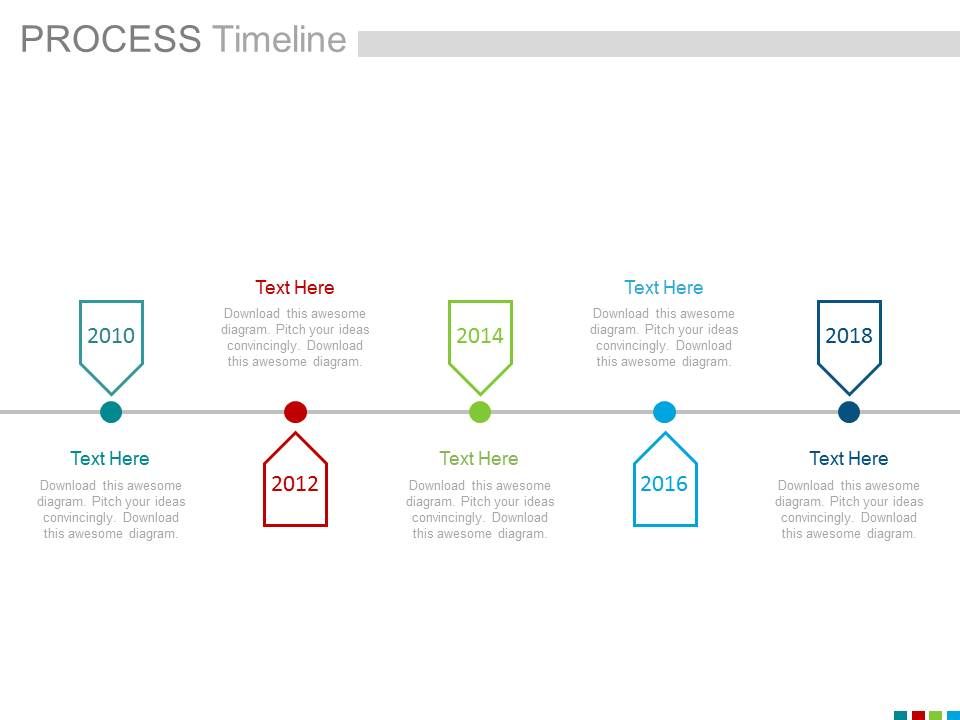 PROCESS Timeline

2010

Text Here

Download this awesome diagram. Pitch your ideas convincingly. Download this awesome diagram.

Text Here

Download this awesome diagram. Pitch your ideas convincingly. Download this awesome diagram.

2012

2014

Text Here

Download this awesome diagram. Pitch your ideas convincingly. Download this awesome diagram.

Text Here

Download this awesome diagram. Pitch your ideas convincingly. Download this awesome diagram.

2016

2018

Text Here

Download this awesome diagram. Pitch your ideas convincingly. Download this awesome diagram.